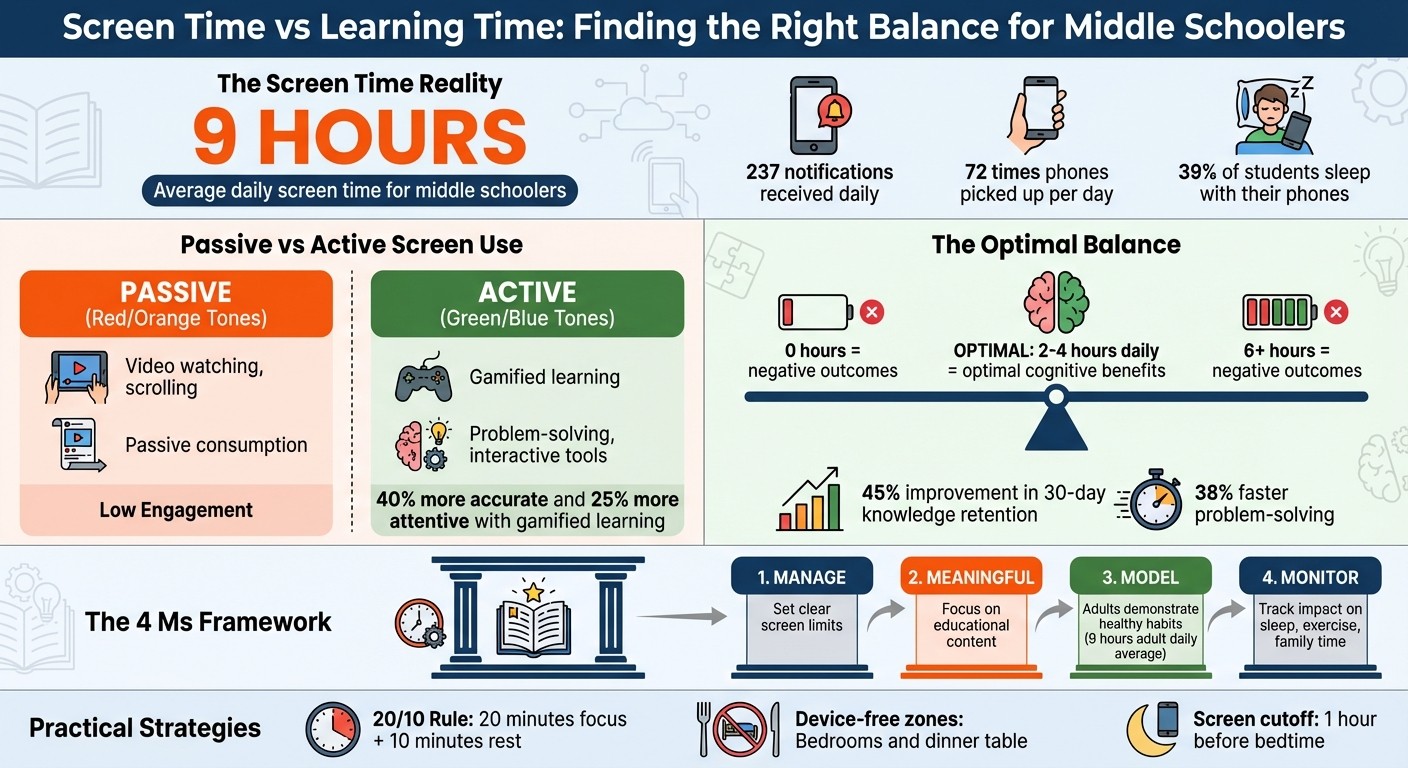 Screen Time vs Learning Time: Finding the Right Balance for Middle Schoolers

The Screen Time Reality
9 HOURS
Average daily screen time for middle schoolers

237 notifications received daily

72 times phones picked up per day

39% of students sleep with their phones

Passive vs Active Screen Use

PASSIVE
(Red/Orange Tones)
Video watching, scrolling
Passive consumption
Low Engagement

ACTIVE
(Green/Blue Tones)
Gamified learning
Problem-solving, interactive tools
40% more accurate and 25% more attentive with gamified learning

The Optimal Balance

0 hours = negative outcomes

OPTIMAL: 2-4 hours daily = optimal cognitive benefits

6+ hours = negative outcomes

45% improvement in 30-day knowledge retention

38% faster problem-solving

The 4 Ms Framework

1. MANAGE
Set clear screen limits

2. MEANINGFUL
Focus on educational content

3. MODEL
Adults demonstrate healthy habits (9 hours adult daily average)

4. MONITOR
Track impact on sleep, exercise, family time

Practical Strategies

20/10 Rule: 20 minutes focus + 10 minutes rest

Device-free zones: Bedrooms and dinner table

Screen cutoff: 1 hour before bedtime